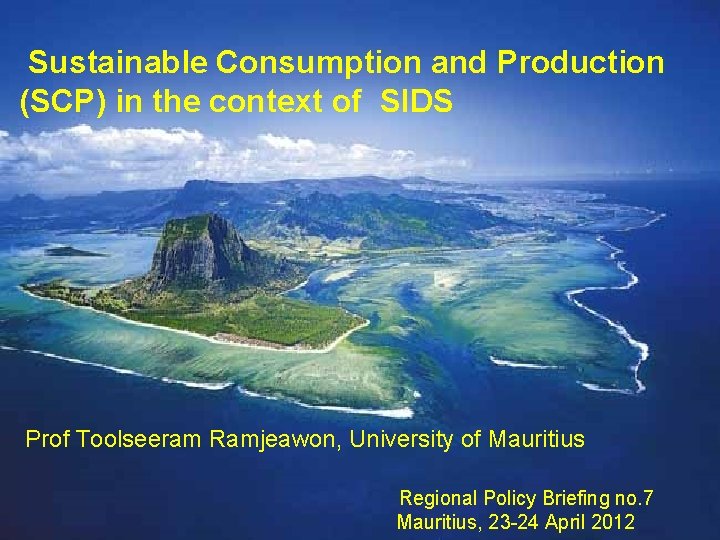 Sustainable Consumption and Production (SCP) in the context of SIDS

Prof Toolseeram Ramjeawon, University of Mauritius

Regional Policy Briefing no.7
Mauritius, 23-24 April 2012